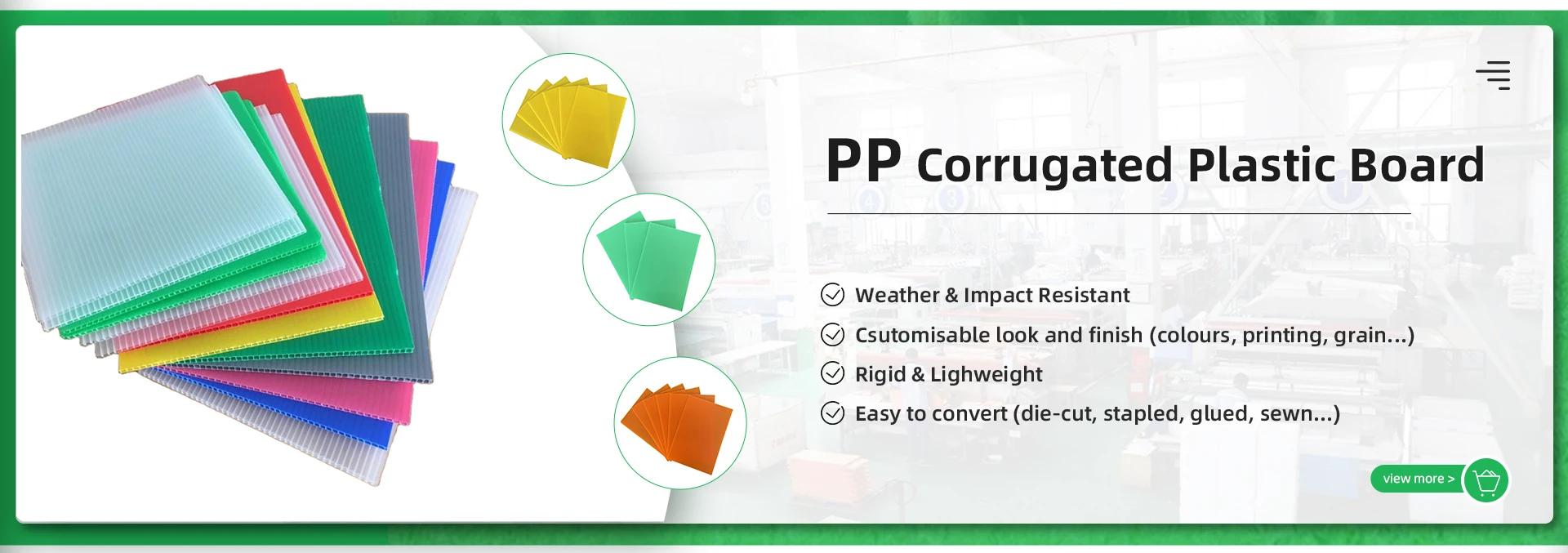 PP Corrugated Plastic Board

Weather & Impact Resistant
Csutomisable look and finish (colours, printing, grain...)
Rigid & Lighweight
Easy to convert (die-cut, stapled, glued, sewn...)

view more >